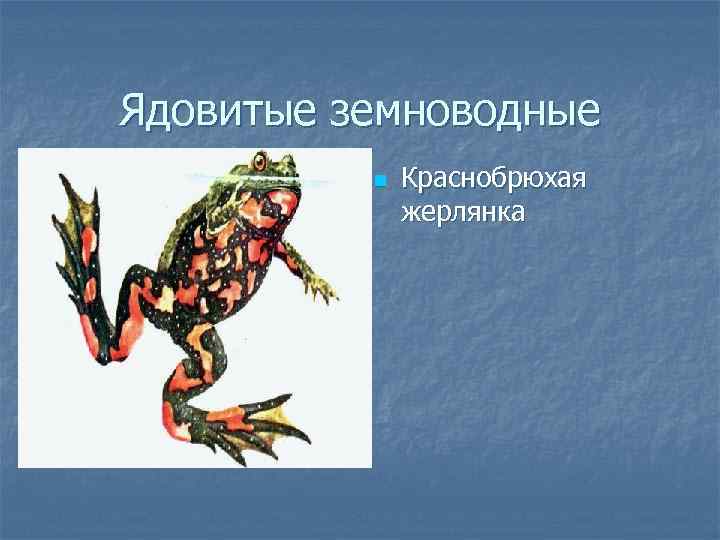 Ядовитые земноводные

Краснобрюхая жерлянка